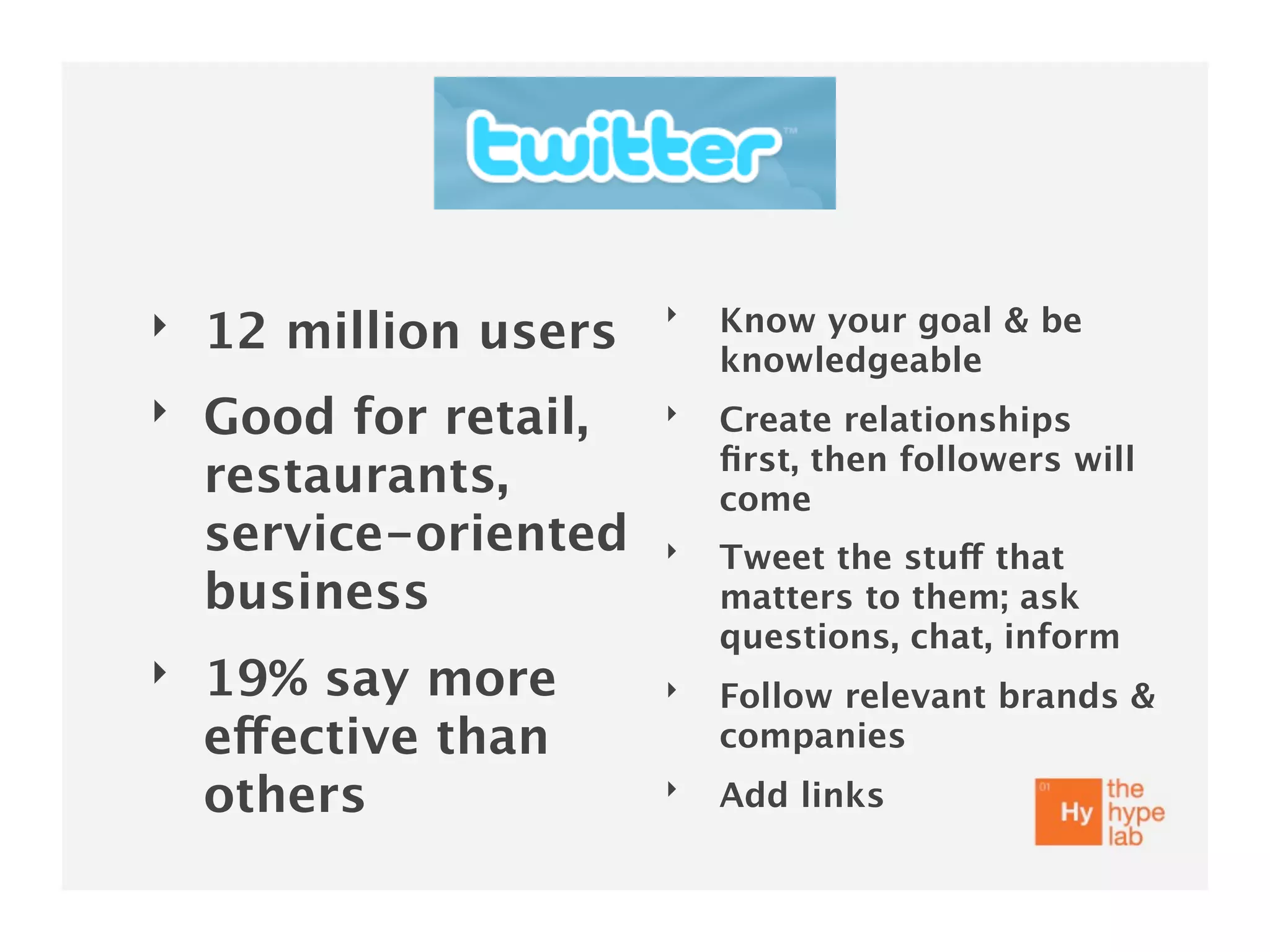 twitter™

‣ 12 million users

‣ Good for retail, restaurants, service-oriented business

‣ 19% say more effective than others

‣ Know your goal & be knowledgeable

‣ Create relationships first, then followers will come

‣ Tweet the stuff that matters to them; ask questions, chat, inform

‣ Follow relevant brands & companies

‣ Add links

01 Hy the hype lab